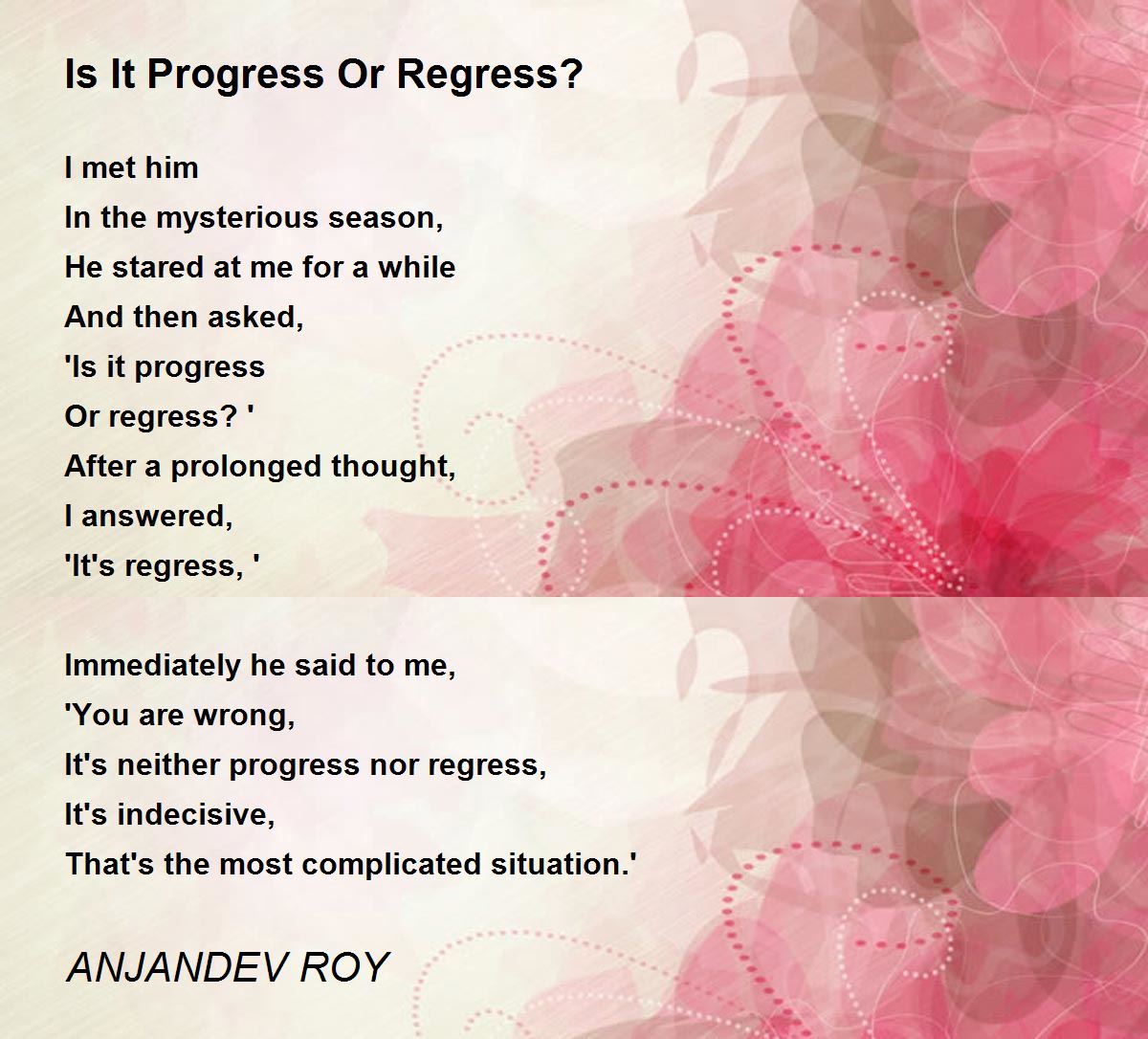 Is It Progress Or Regress?

I met him
In the mysterious season,
He stared at me for a while
And then asked,
'Is it progress
Or regress? '
After a prolonged thought,
I answered,
'It's regress, '

Immediately he said to me,
'You are wrong,
It's neither progress nor regress,
It's indecisive,
That's the most complicated situation.'

ANJANDEV ROY